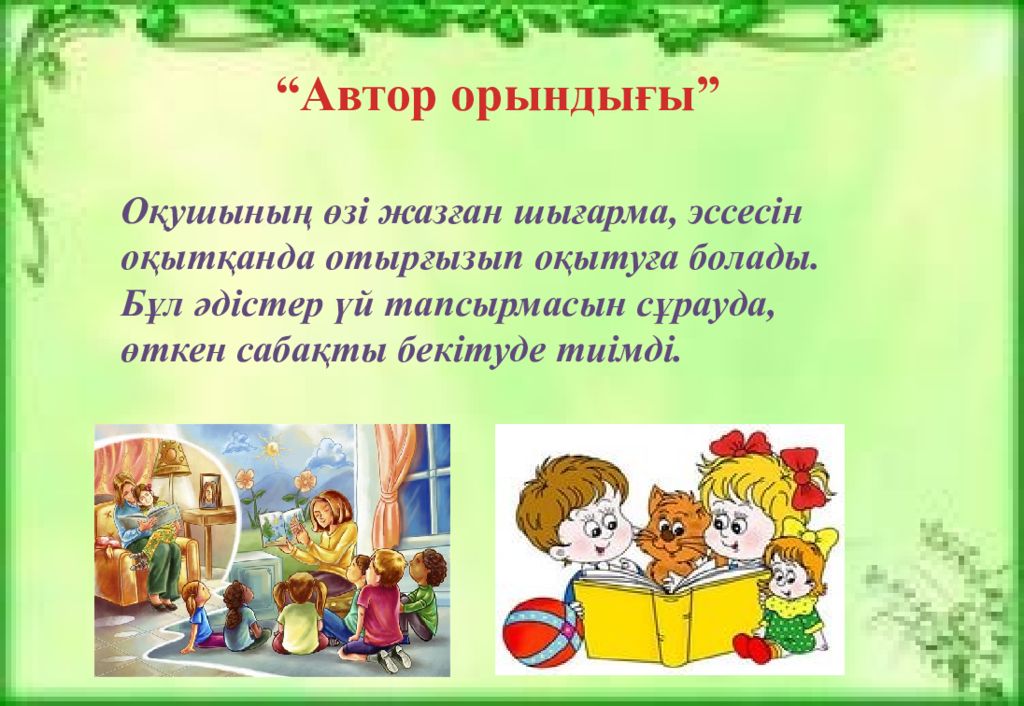 “Автор орындығы”

Оқушының өзі жазған шығарма, эссесін оқытқанда отырғызып оқытуға болады. Бұл әдістер үй тапсырмасын сұрауда, өткен сабақты бекітуде тиімді.